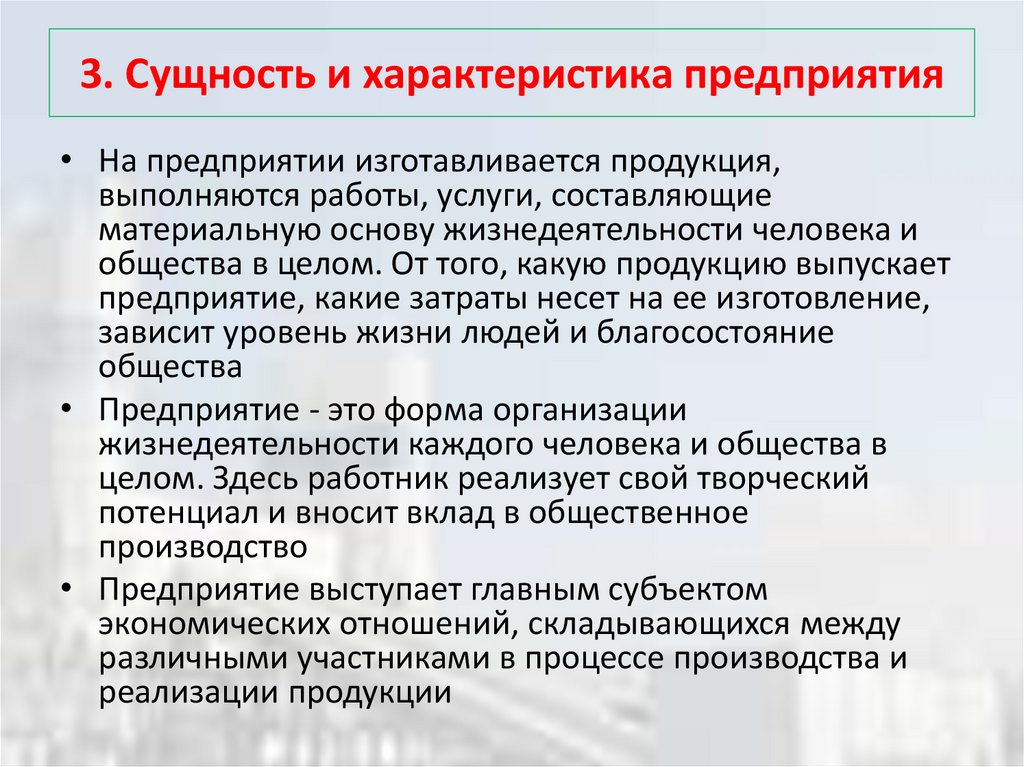 3. Сущность и характеристика предприятия

• На предприятии изготавливается продукция, выполняются работы, услуги, составляющие материальную основу жизнедеятельности человека и общества в целом. От того, какую продукцию выпускает предприятие, какие затраты несет на ее изготовление, зависит уровень жизни людей и благосостояние общества

• Предприятие - это форма организации жизнедеятельности каждого человека и общества в целом. Здесь работник реализует свой творческий потенциал и вносит вклад в общественное производство

• Предприятие выступает главным субъектом экономических отношений, складывающихся между различными участниками в процессе производства и реализации продукции